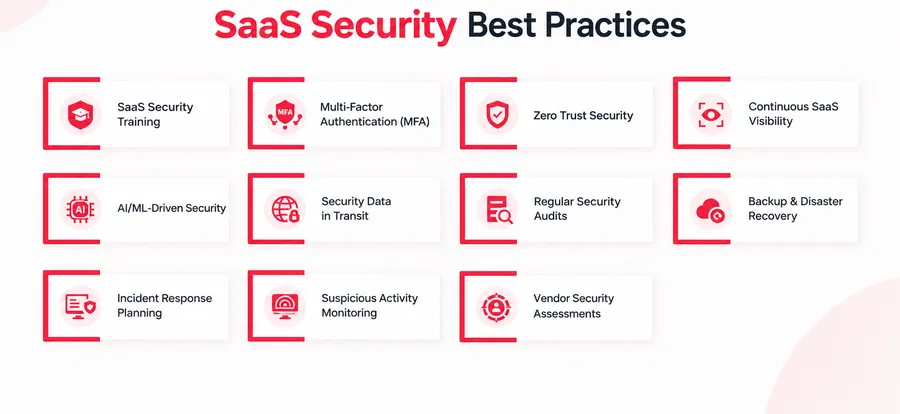 SaaS Security Best Practices

SaaS Security Training

MFA Multi-Factor Authentication (MFA)

Zero Trust Security

Continuous SaaS Visibility

AI AI/ML-Driven Security

Security Data in Transit

Regular Security Audits

Backup & Disaster Recovery

Incident Response Planning

Suspicious Activity Monitoring

Vendor Security Assessments